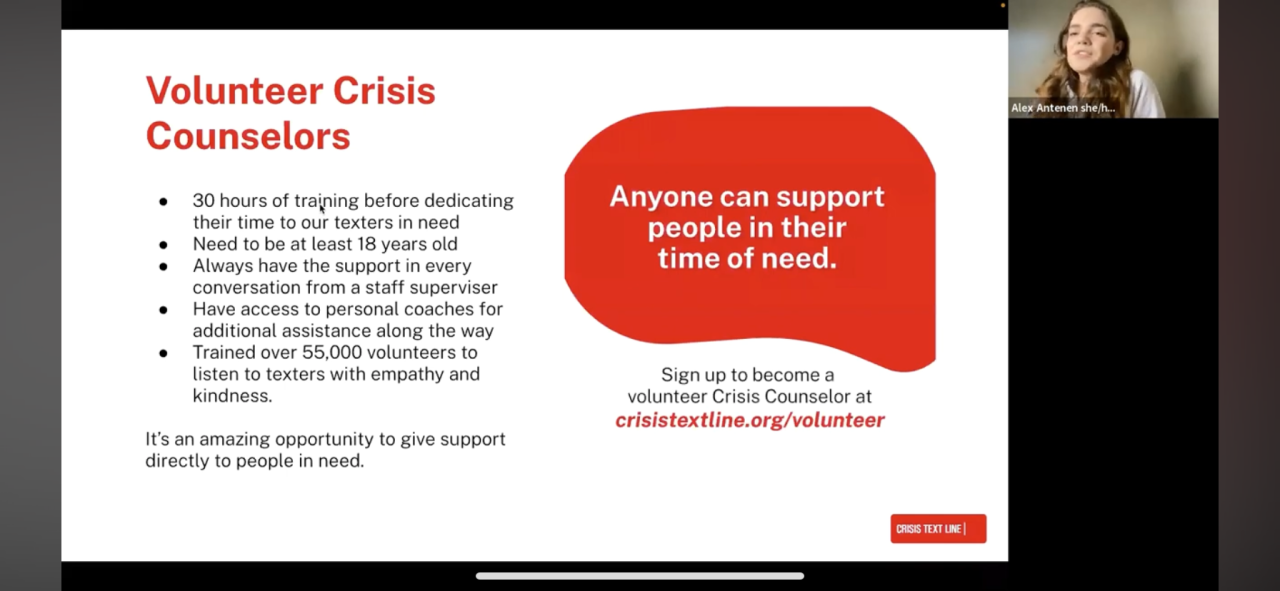 Volunteer Crisis Counselors

- 30 hours of training before dedicating their time to our texters in need
- Need to be at least 18 years old
- Always have the support in every conversation from a staff superviser
- Have access to personal coaches for additional assistance along the way
- Trained over 55,000 volunteers to listen to texters with empathy and kindness.

It's an amazing opportunity to give support directly to people in need.

Anyone can support people in their time of need.

Sign up to become a volunteer Crisis Counselor at crisistextline.org/volunteer

CRISIS TEXT LINE |

Alex Antenen she/h...